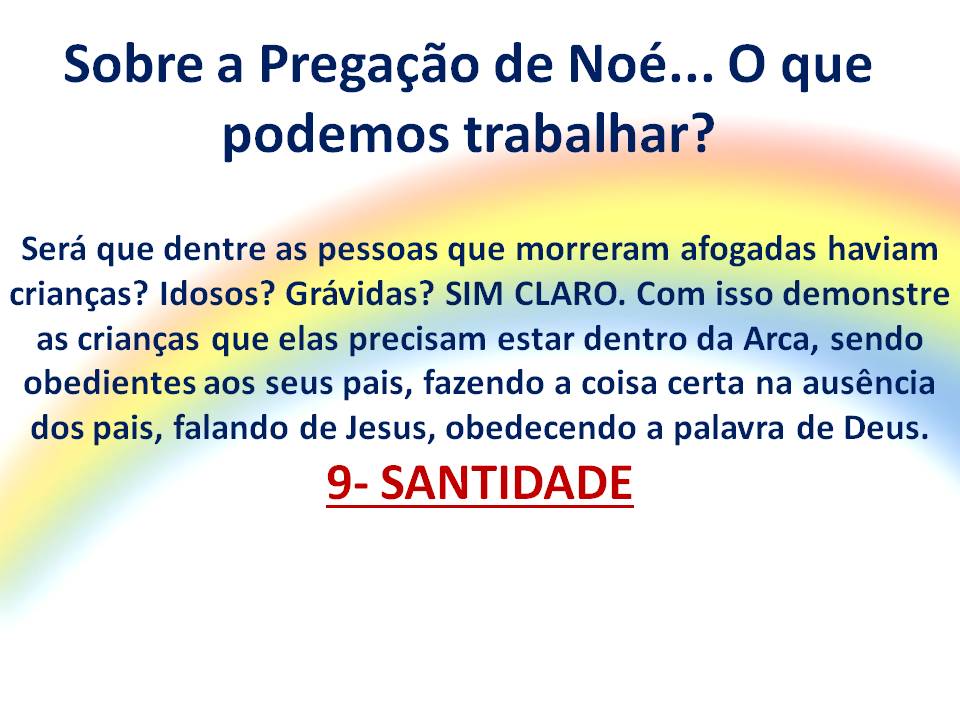 Sobre a Pregação de Noé... O que podemos trabalhar?

Será que dentre as pessoas que morreram afogadas haviam crianças? Idosos? Grávidas? SIM CLARO. Com isso demonstre as crianças que elas precisam estar dentro da Arca, sendo obedientes aos seus pais, fazendo a coisa certa na ausência dos pais, falando de Jesus, obedecendo a palavra de Deus.

9- SANTIDADE